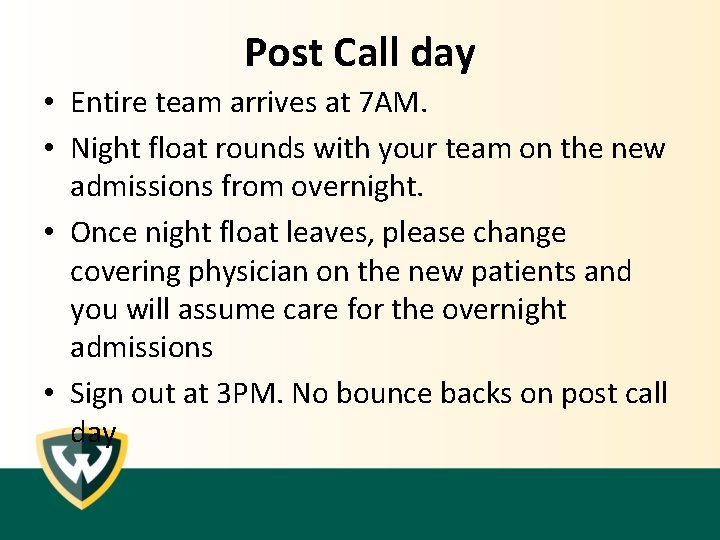 Post Call day

• Entire team arrives at 7AM.

• Night float rounds with your team on the new admissions from overnight.

• Once night float leaves, please change covering physician on the new patients and you will assume care for the overnight admissions

• Sign out at 3PM. No bounce backs on post call day

W